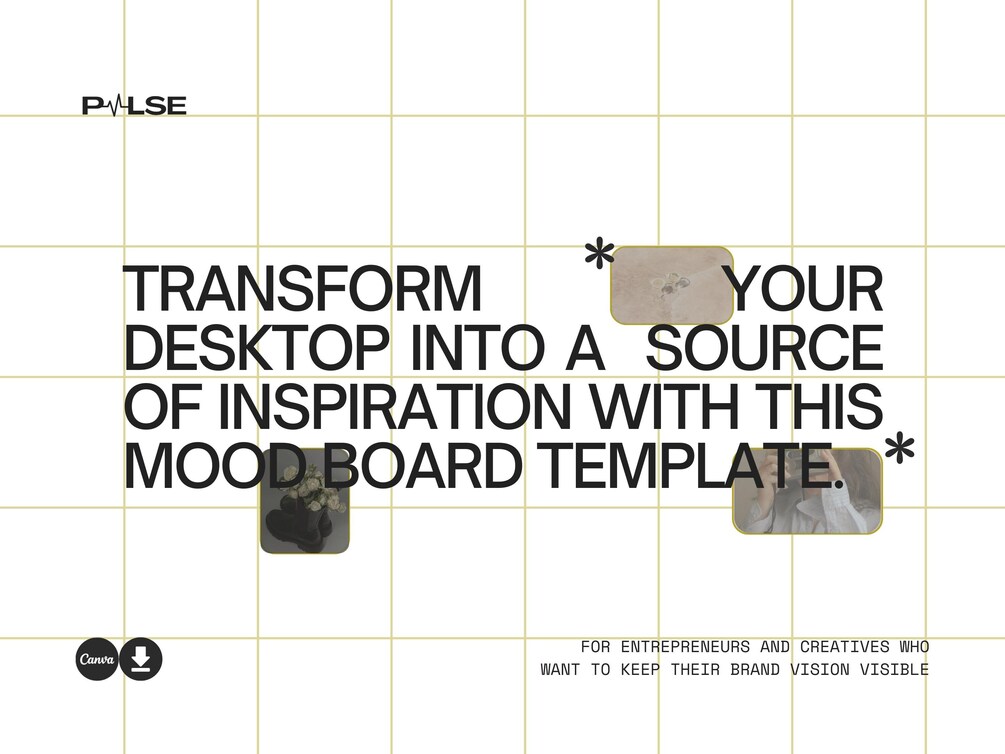 PULSE

TRANSFORM * YOUR DESKTOP INTO A SOURCE OF INSPIRATION WITH THIS MOOD BOARD TEMPLATE. *

Canva

FOR ENTREPRENEURS AND CREATIVES WHO WANT TO KEEP THEIR BRAND VISION VISIBLE